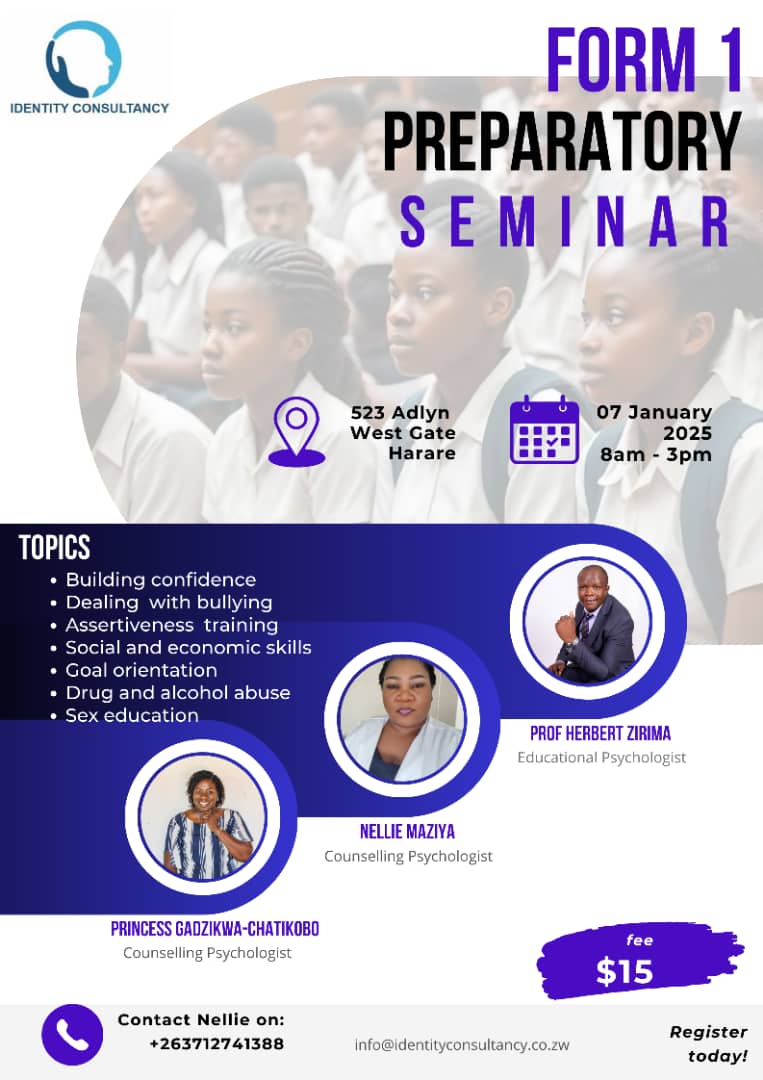 IDENTITY CONSULTANCY

FORM 1
PREPARATORY
SEMINAR

523 Adlyn
West Gate
Harare

07 January
2025
8am - 3pm

TOPICS
- Building confidence
- Dealing with bullying
- Assertiveness training
- Social and economic skills
- Goal orientation
- Drug and alcohol abuse
- Sex education

PROF HERBERT ZIRIMA
Educational Psychologist

NELLIE MAZIYA
Counselling Psychologist

PRINCESS GADZIKWA-CHATIKOBO
Counselling Psychologist

fee
$15

Contact Nellie on:
+263712741388

info@identityconsultancy.co.zw

Register
today!